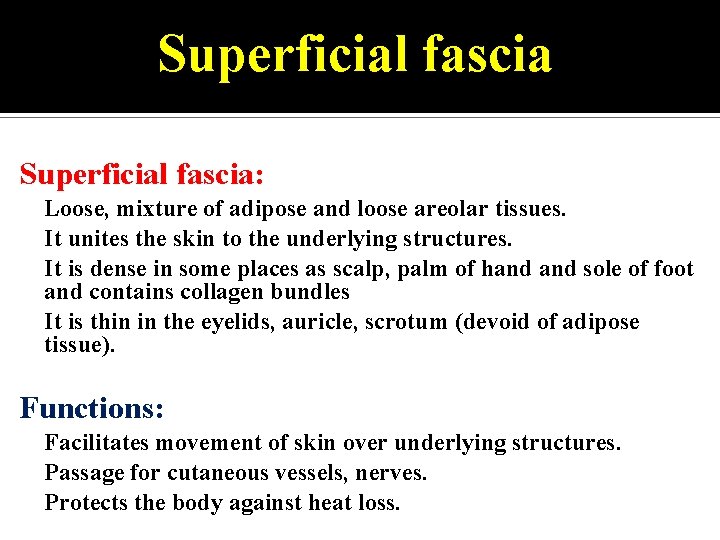 Superficial fascia

Superficial fascia:

Loose, mixture of adipose and loose areolar tissues.

It unites the skin to the underlying structures.

It is dense in some places as scalp, palm of hand and sole of foot and contains collagen bundles

It is thin in the eyelids, auricle, scrotum (devoid of adipose tissue).

Functions:

Facilitates movement of skin over underlying structures.

Passage for cutaneous vessels, nerves.

Protects the body against heat loss.